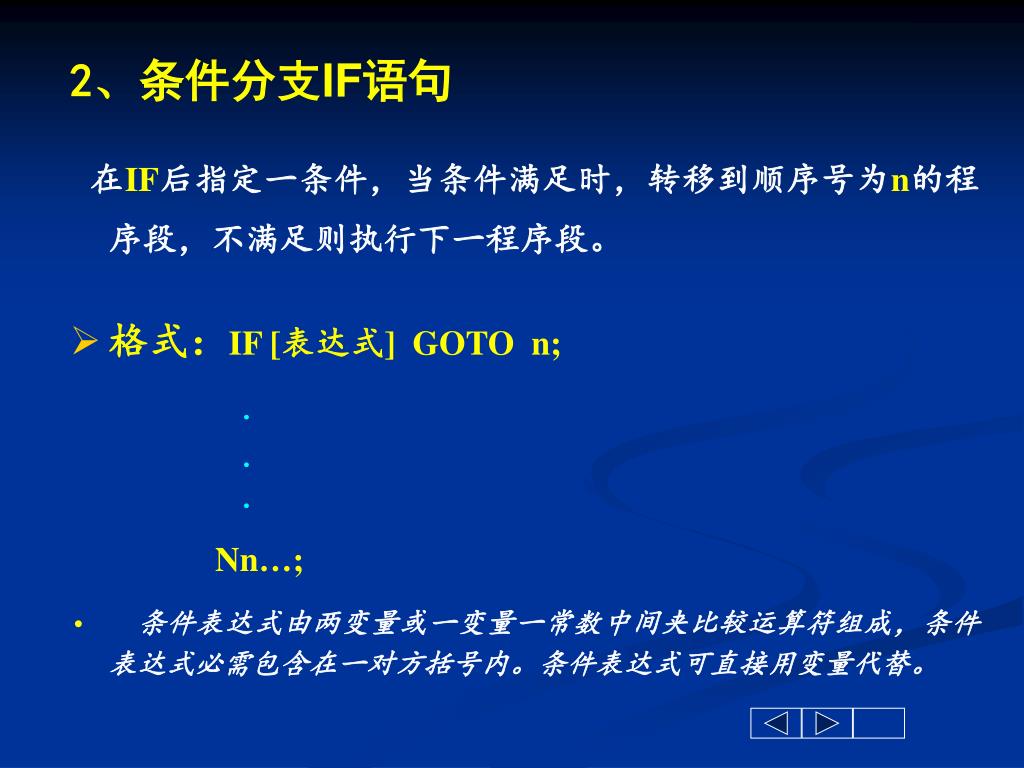 2、条件分支IF语句

在IF后指定一条件，当条件满足时，转移到顺序号为n的程序段，不满足则执行下一程序段。

➢ 格式：IF [表达式] GOTO n;

.

.

.

Nn…;

• 条件表达式由两变量或一变量一常数中间夹比较运算符组成，条件表达式必需包含在一对方括号内。条件表达式可直接用变量代替。